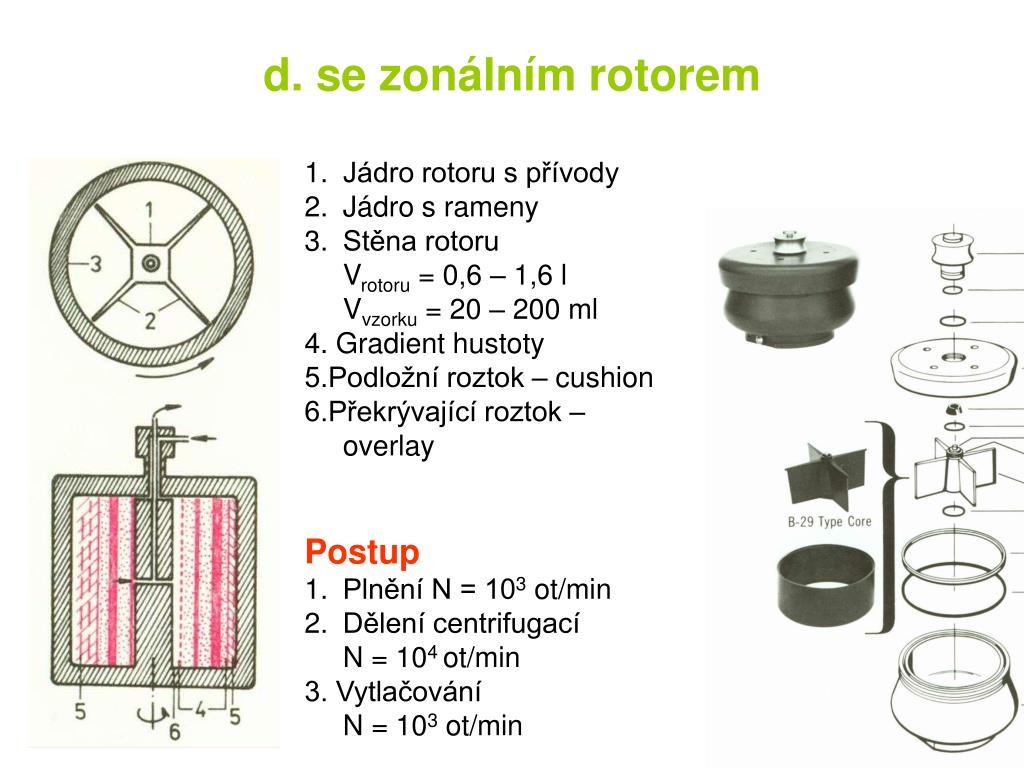 d. se zonálním rotorem

1
3
2

5
6
4
5

1. Jádro rotoru s přívody
2. Jádro s rameny
3. Stěna rotoru
$V_{rotoru}$ = 0,6 – 1,6 l
$V_{vzorku}$ = 20 – 200 ml
4. Gradient hustoty
5.Podložní roztok – cushion
6.Překrývající roztok – overlay

Postup
1. Plnění N = $10^3$ ot/min
2. Dělení centrifugací
N = $10^4$ ot/min
3. Vytlačování
N = $10^3$ ot/min

B-29 Type Core